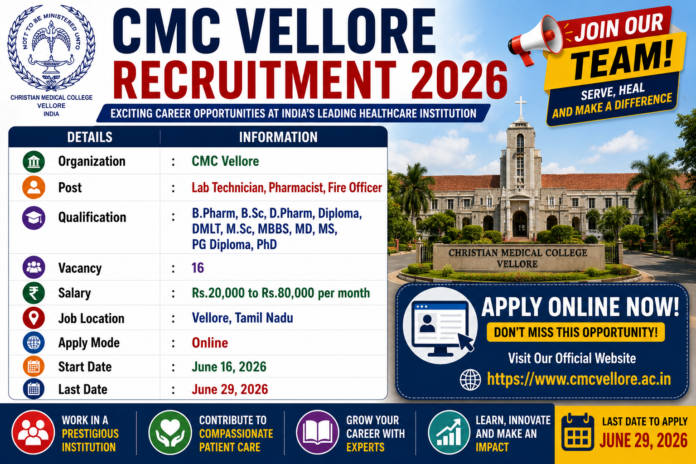 NOT TO BE MINISTERED UNTO
CHRISTIAN MEDICAL COLLEGE VELLORE INDIA

CMC VELLORE
RECRUITMENT 2026

EXCITING CAREER OPPORTUNITIES AT INDIA'S LEADING HEALTHCARE INSTITUTION

JOIN OUR TEAM!
SERVE, HEAL AND MAKE A DIFFERENCE

| DETAILS | | INFORMATION |
|---|---|---|
| Organization | : | CMC Vellore |
| Post | : | Lab Technician, Pharmacist, Fire Officer |
| Qualification | : | B.Pharm, B.Sc, D.Pharm, Diploma, DMLT, M.Sc, MBBS, MD, MS, PG Diploma, PhD |
| Vacancy | : | 16 |
| Salary | : | Rs.20,000 to Rs.80,000 per month |
| Job Location | : | Vellore, Tamil Nadu |
| Apply Mode | : | Online |
| Start Date | : | June 16, 2026 |
| Last Date | : | June 29, 2026 |

CHRISTIAN MEDICAL COLLEGE VELLORE

APPLY ONLINE NOW!
DON'T MISS THIS OPPORTUNITY!
Visit Our Official Website
https://www.cmcvellore.ac.in

WORK IN A PRESTIGIOUS INSTITUTION

CONTRIBUTE TO COMPASSIONATE PATIENT CARE

GROW YOUR CAREER WITH EXPERTS

LEARN, INNOVATE AND MAKE AN IMPACT

LAST DATE TO APPLY
JUNE 29, 2026